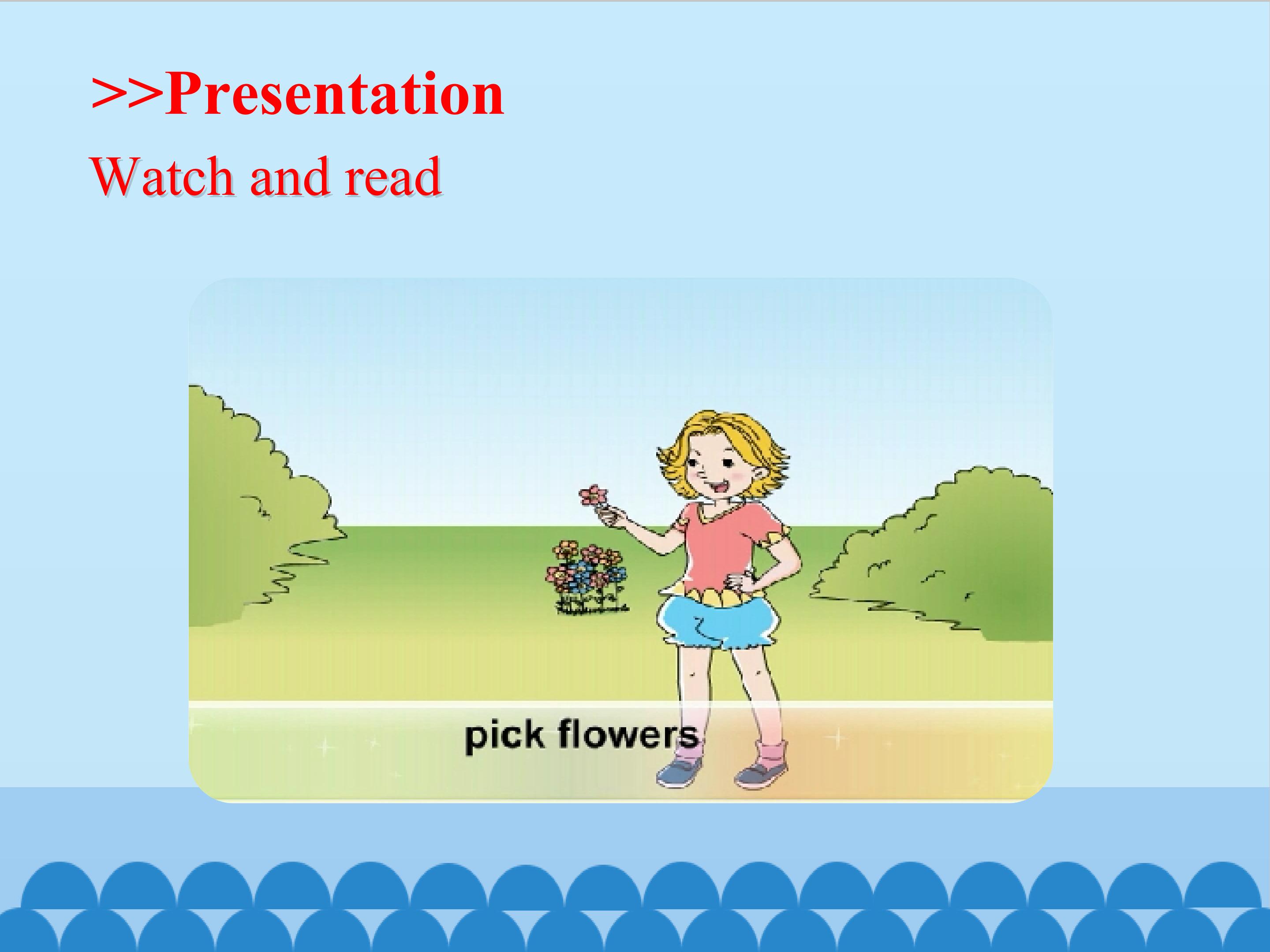 >>Presentation

Watch and read

pick flowers